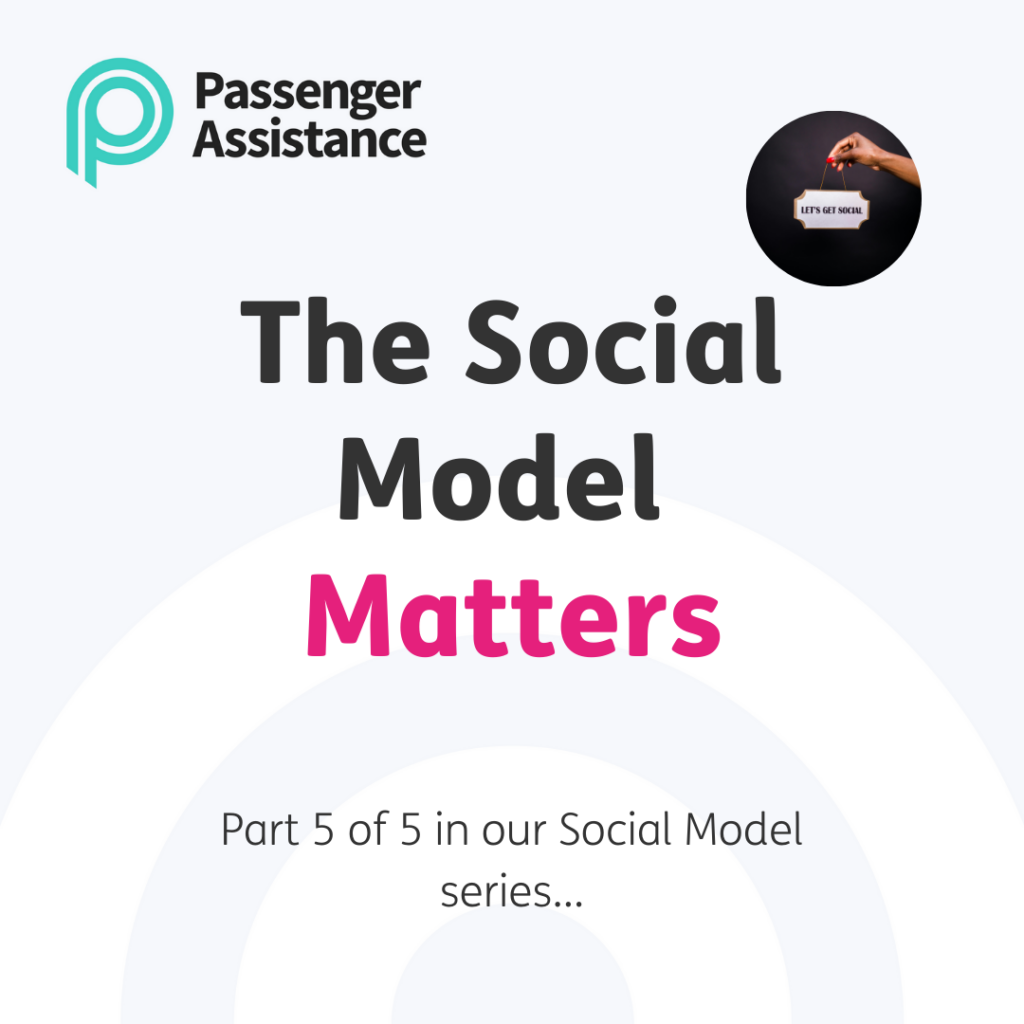 Passenger Assistance

LET'S GET SOCIAL

The Social Model Matters

Part 5 of 5 in our Social Model series...